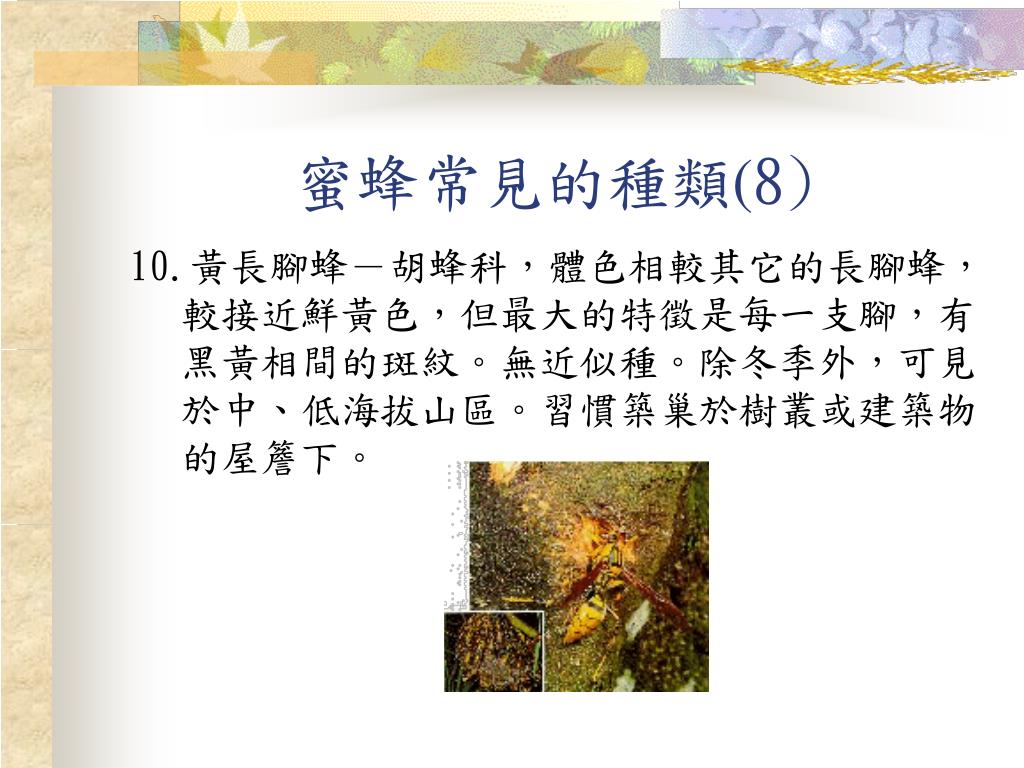 蜜蜂常見的種類(8)

10. 黃長腳蜂－胡蜂科，體色相較其它的長腳蜂，較接近鮮黃色，但最大的特徵是每一支腳，有黑黃相間的斑紋。無近似種。除冬季外，可見於中、低海拔山區。習慣築巢於樹叢或建築物的屋簷下。